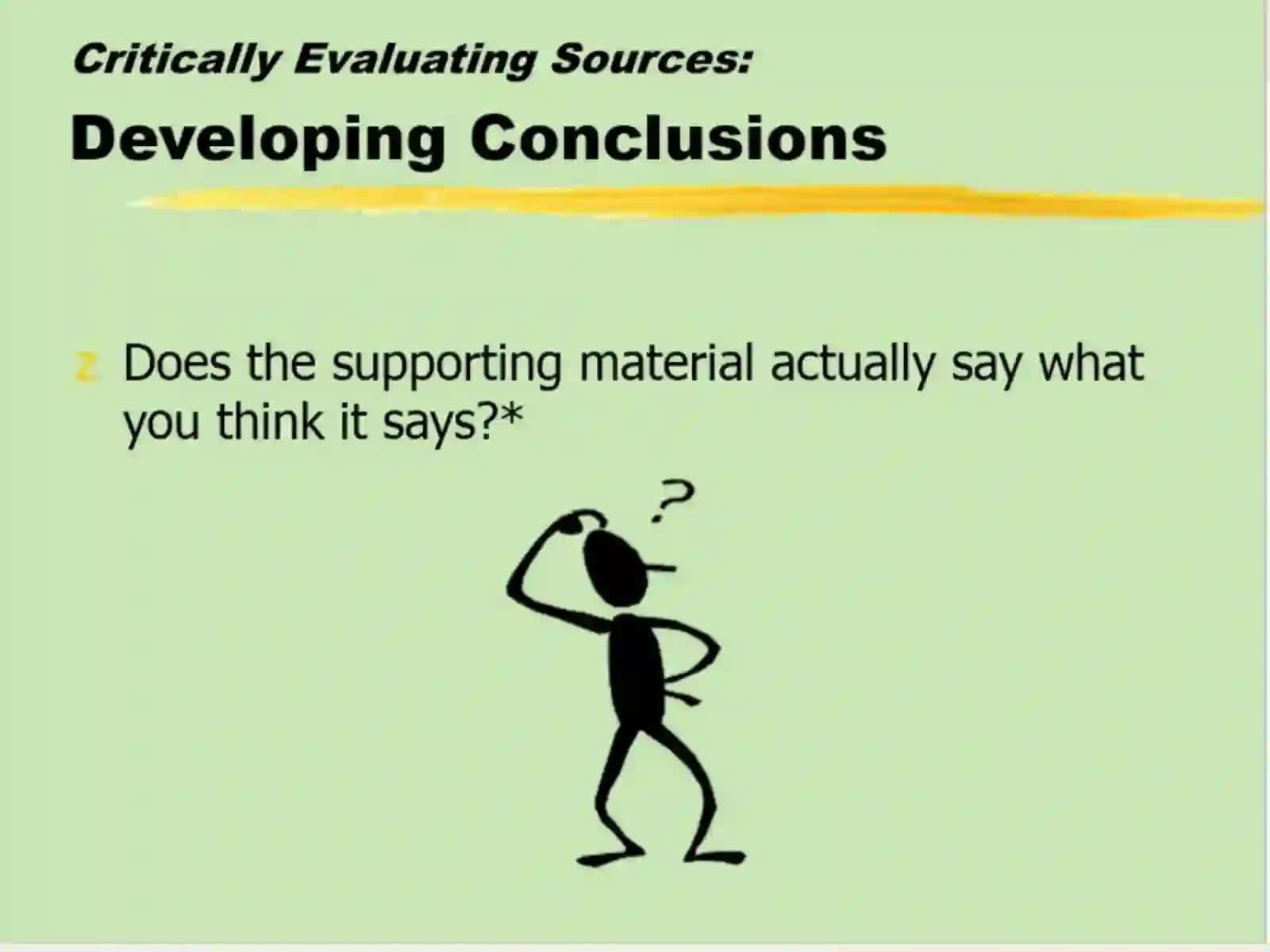 Critically Evaluating Sources:

Developing Conclusions

z Does the supporting material actually say what you think it says?*

?